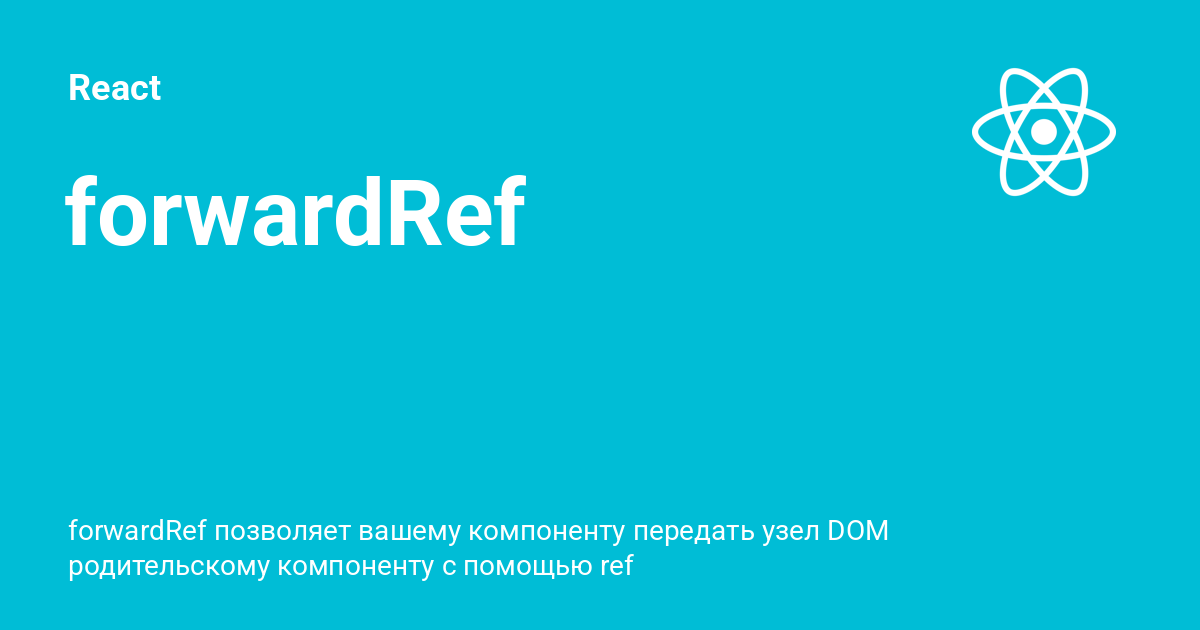 React

forwardRef

forwardRef позволяет вашему компоненту передать узел DOM родительскому компоненту с помощью ref